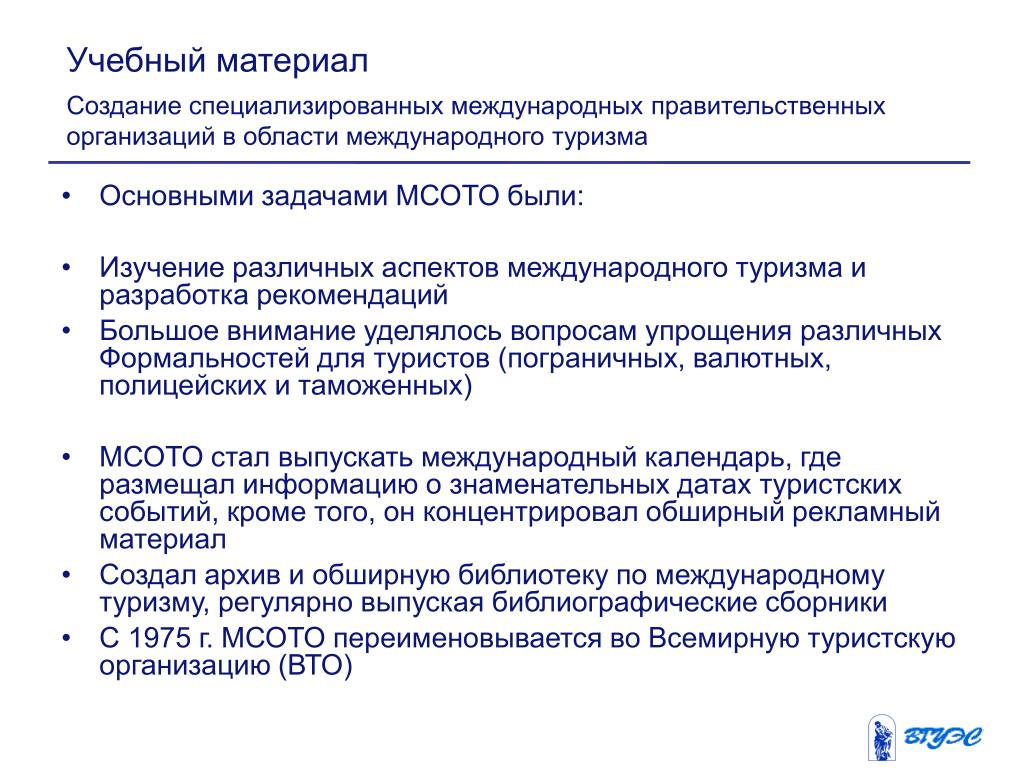 Учебный материал

Создание специализированных международных правительственных организаций в области международного туризма

• Основными задачами МСОТО были:

• Изучение различных аспектов международного туризма и разработка рекомендаций
• Большое внимание уделялось вопросам упрощения различных Формальностей для туристов (пограничных, валютных, полицейских и таможенных)

• МСОТО стал выпускать международный календарь, где размещал информацию о знаменательных датах туристских событий, кроме того, он концентрировал обширный рекламный материал
• Создал архив и обширную библиотеку по международному туризму, регулярно выпуская библиографические сборники
• С 1975 г. МСОТО переименовывается во Всемирную туристскую организацию (ВТО)

ВГУЭС